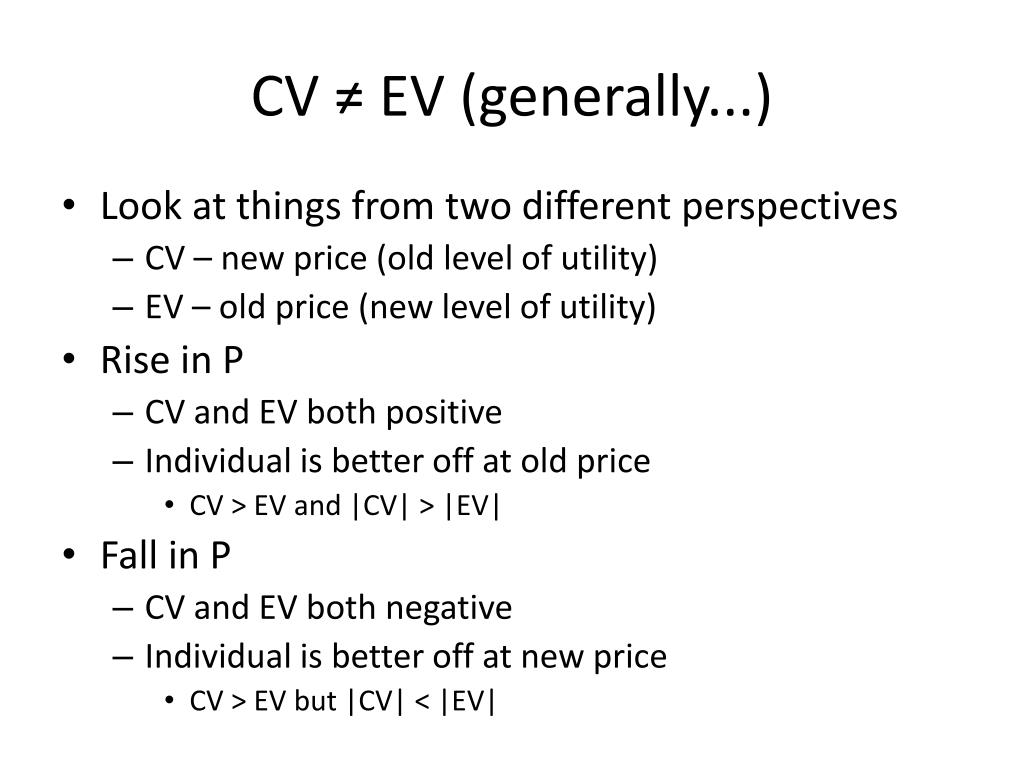 CV ≠ EV (generally...)

• Look at things from two different perspectives
– CV – new price (old level of utility)
– EV – old price (new level of utility)
• Rise in P
– CV and EV both positive
– Individual is better off at old price
• CV > EV and |CV| > |EV|
• Fall in P
– CV and EV both negative
– Individual is better off at new price
• CV > EV but |CV| < |EV|